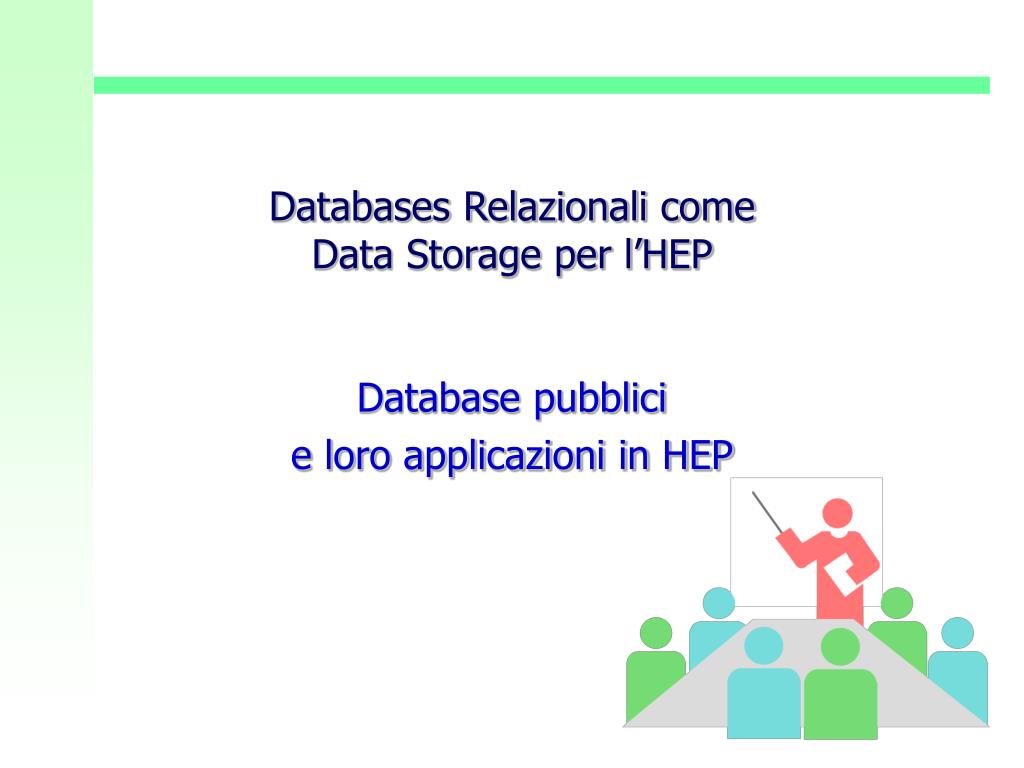 Databases Relazionali come
Data Storage per l’HEP

Database pubblici
e loro applicazioni in HEP